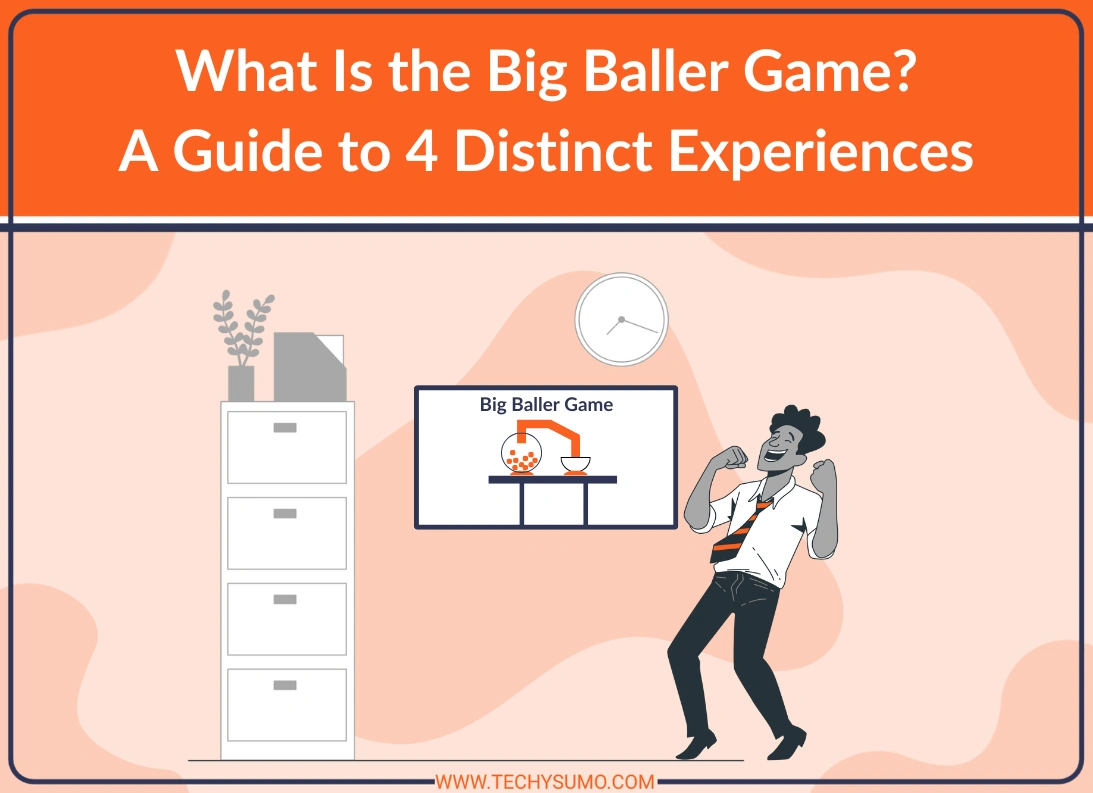 What Is the Big Baller Game?
A Guide to 4 Distinct Experiences

Big Baller Game

WWW.TECHYSUMO.COM